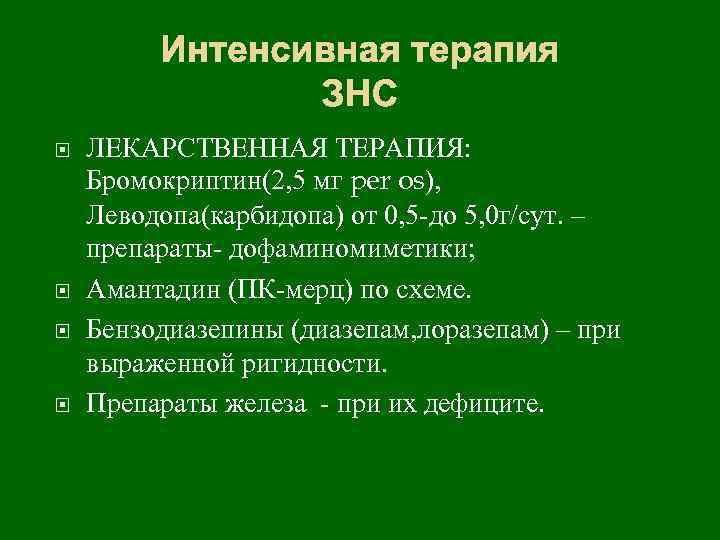 Интенсивная терапия ЗНС

ЛЕКАРСТВЕННАЯ ТЕРАПИЯ: Бромокриптин(2,5 мг per os), Леводопа(карбидопа) от 0,5-до 5,0г/сут. – препараты- дофаминомиметики;

Амантадин (ПК-мерц) по схеме.

Бензодиазепины (диазепам,лоразепам) – при выраженной ригидности.

Препараты железа - при их дефиците.